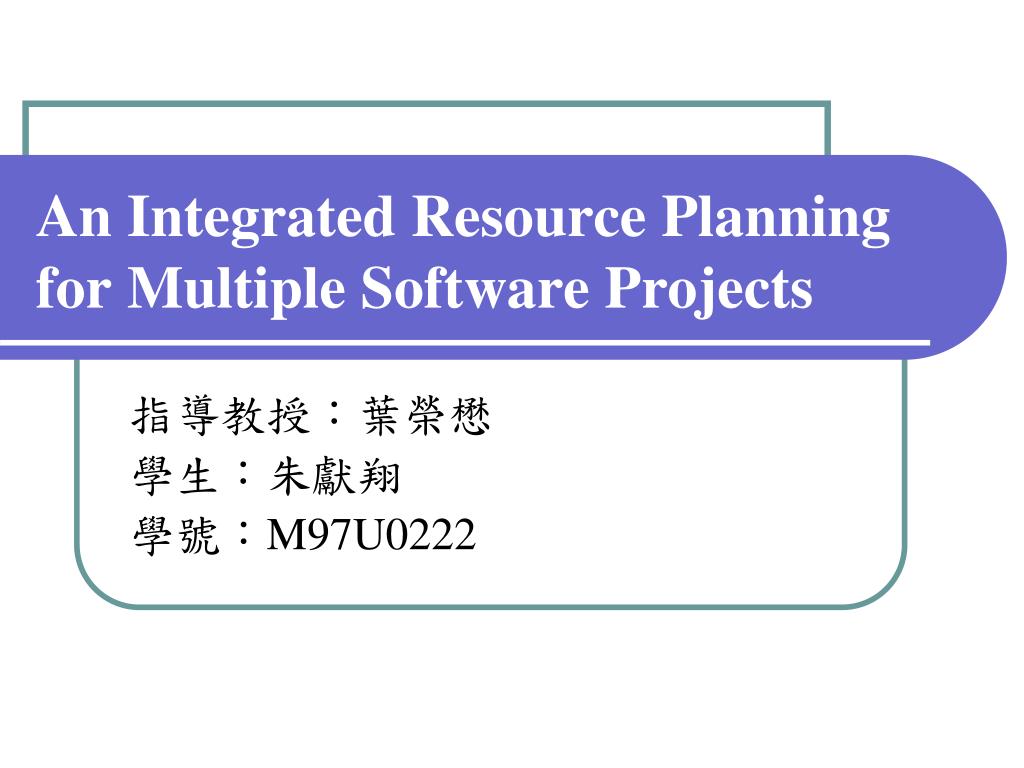 An Integrated Resource Planning for Multiple Software Projects

指導教授：葉榮懋
學生：朱獻翔
學號：M97U0222